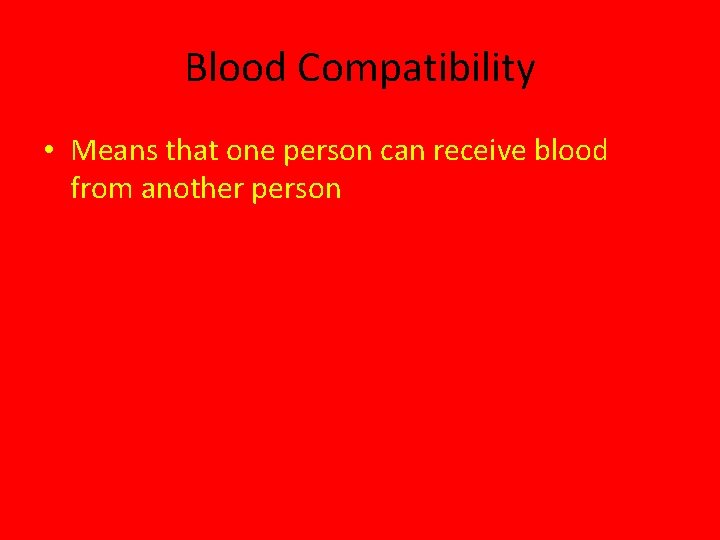 Blood Compatibility

• Means that one person can receive blood from another person